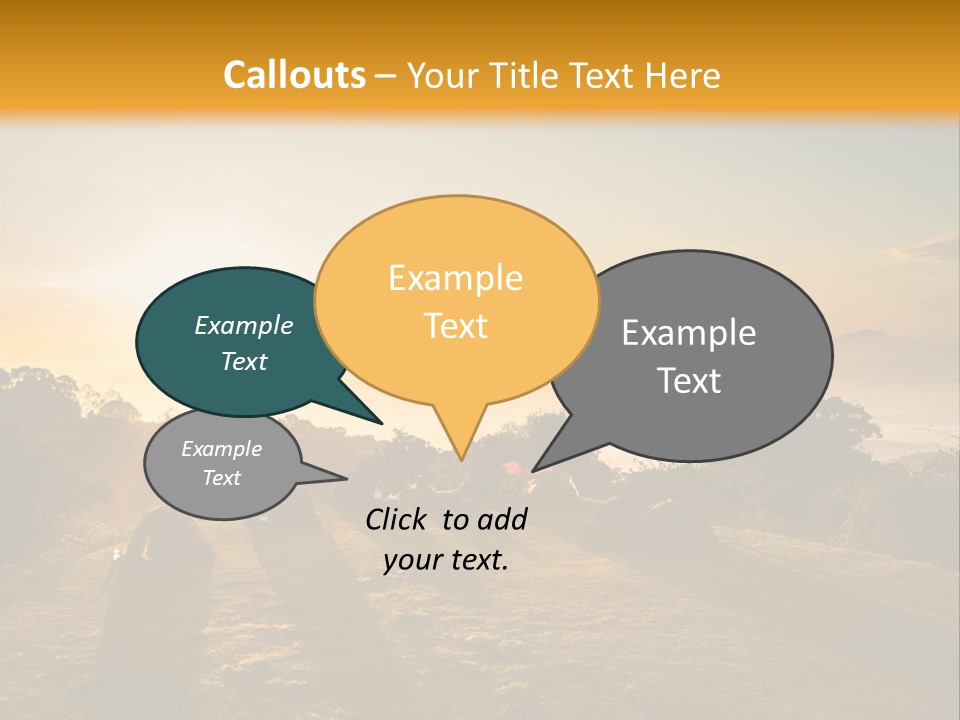 Callouts – Your Title Text Here

Example Text

Example Text

Example Text

Example Text

Click to add your text.